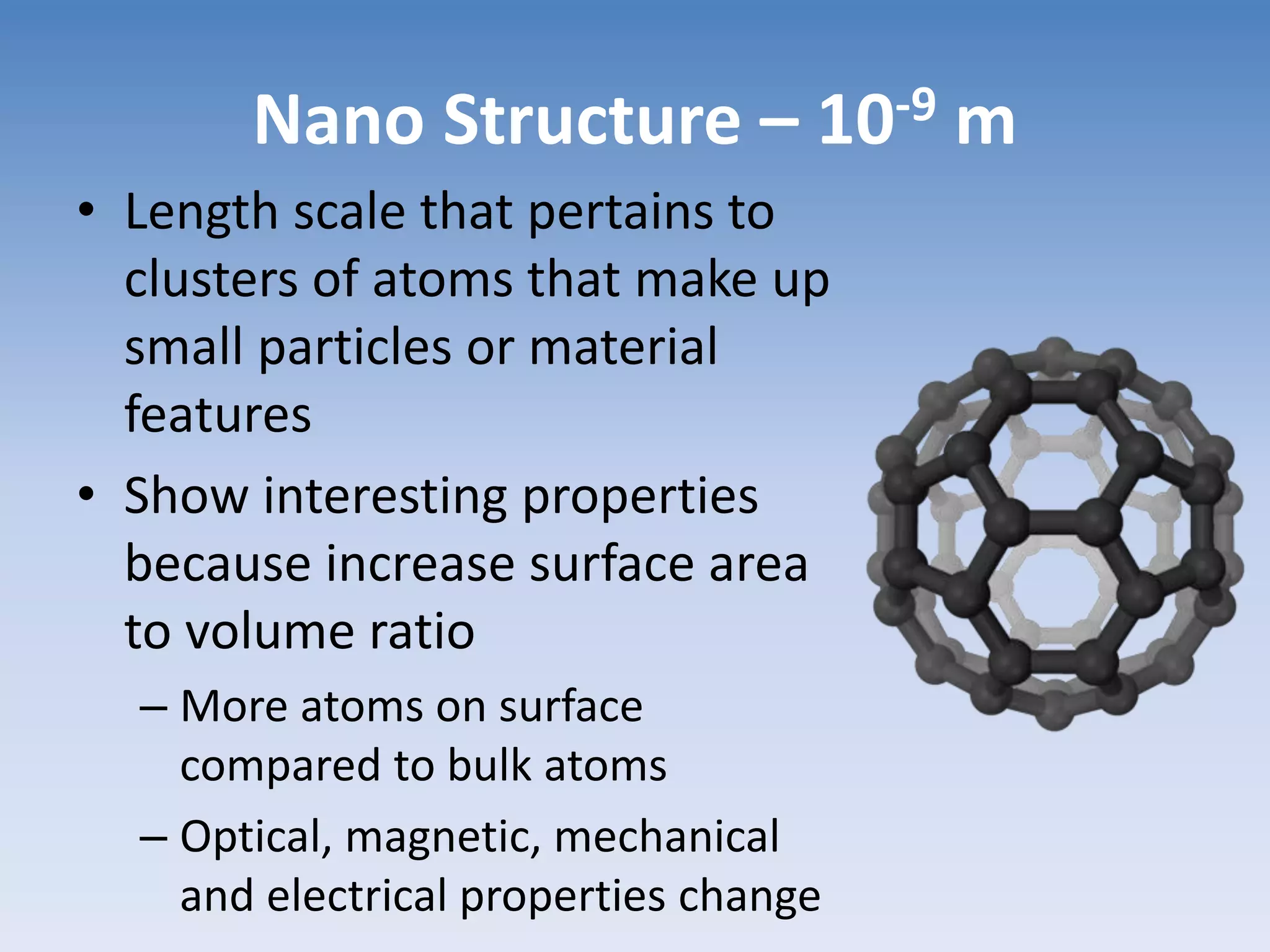 Nano Structure – $10^{-9}$ m

• Length scale that pertains to clusters of atoms that make up small particles or material features

• Show interesting properties because increase surface area to volume ratio

– More atoms on surface compared to bulk atoms

– Optical, magnetic, mechanical and electrical properties change